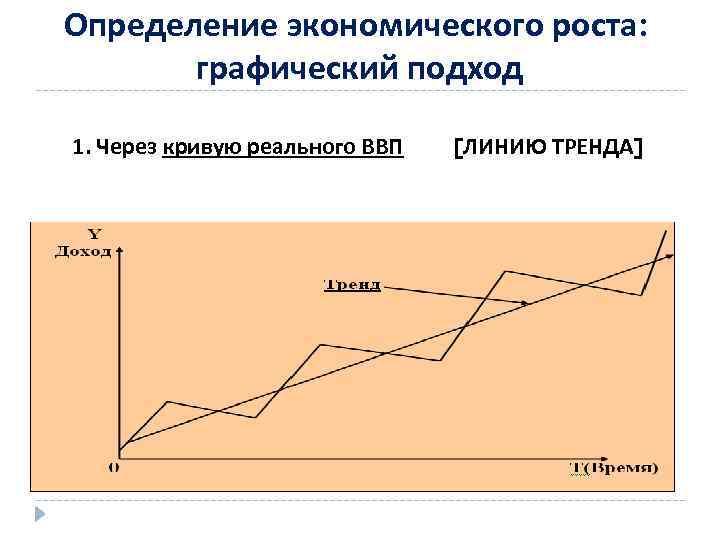 Определение экономического роста: графический подход

1. Через кривую реального ВВП [ЛИНИЮ ТРЕНДА]

Y
Доход

Тренд

0

T(Время)